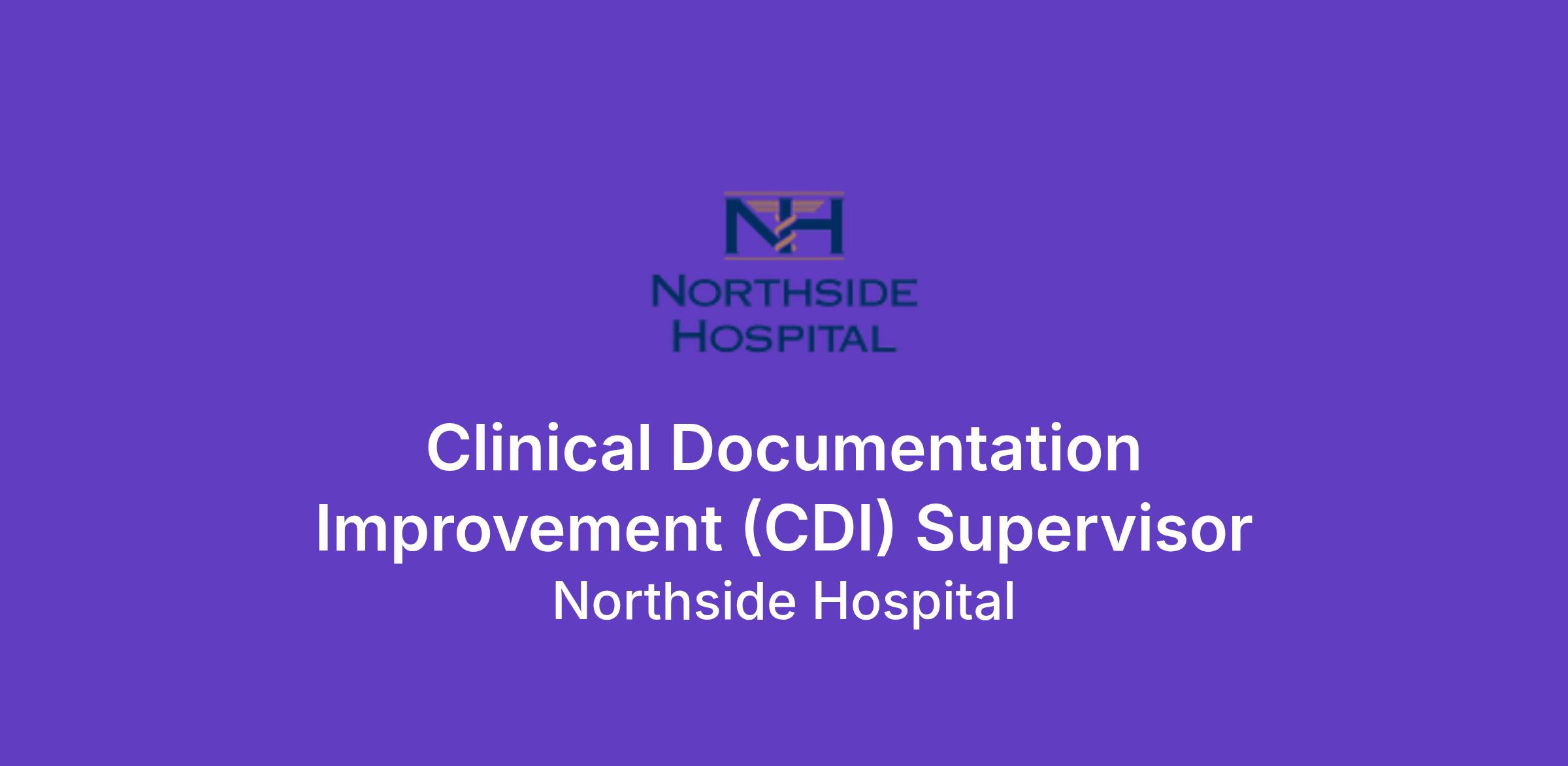 NH
NORTHSIDE
HOSPITAL

Clinical Documentation Improvement (CDI) Supervisor
Northside Hospital